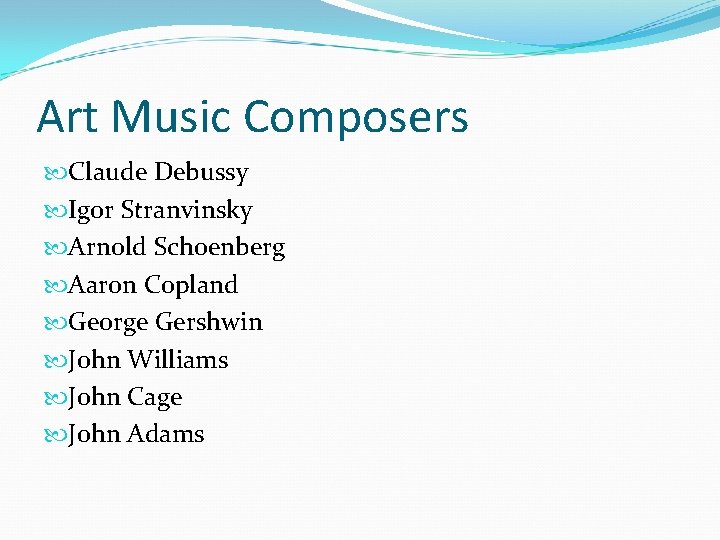 Art Music Composers

Claude Debussy
Igor Stranvinsky
Arnold Schoenberg
Aaron Copland
George Gershwin
John Williams
John Cage
John Adams